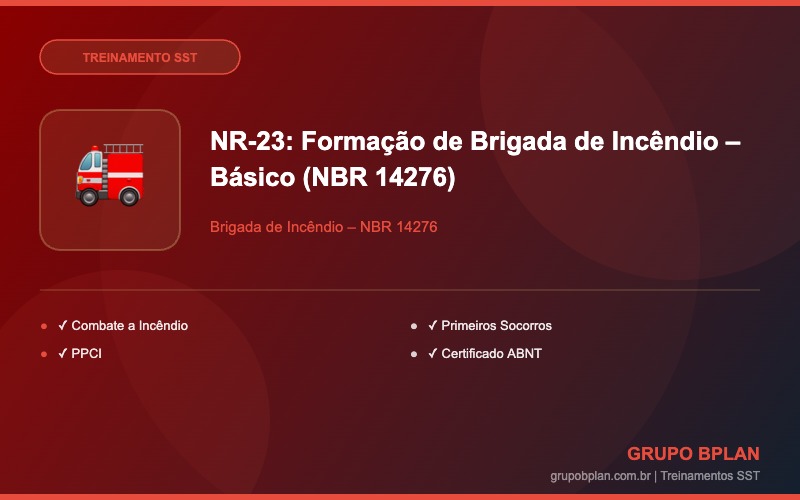 TREINAMENTO SST

NR-23: Formação de Brigada de Incêndio – Básico (NBR 14276)

Brigada de Incêndio – NBR 14276

- ✓ Combate a Incêndio
- ✓ PPCI

- ✓ Primeiros Socorros
- ✓ Certificado ABNT

GRUPO BPLAN
grupobplan.com.br | Treinamentos SST